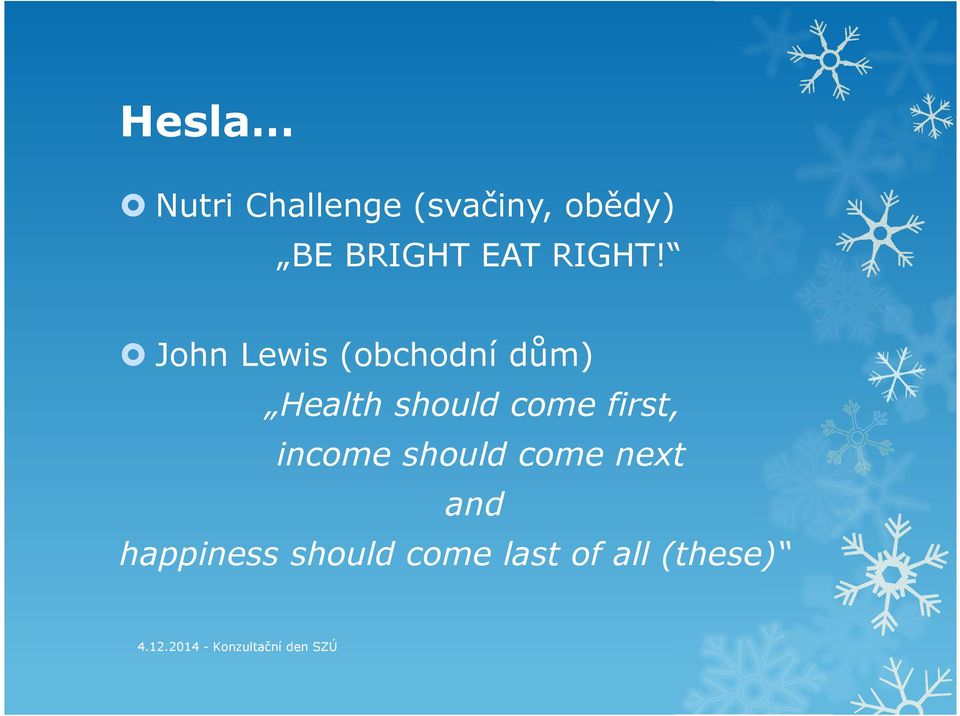 Hesla…

Nutri Challenge (svačiny, obědy)
„BE BRIGHT EAT RIGHT!“

John Lewis (obchodní dům)
„Health should come first,
income should come next
and
happiness should come last of all (these)“

4.12.2014 - Konzultační den SZÚ